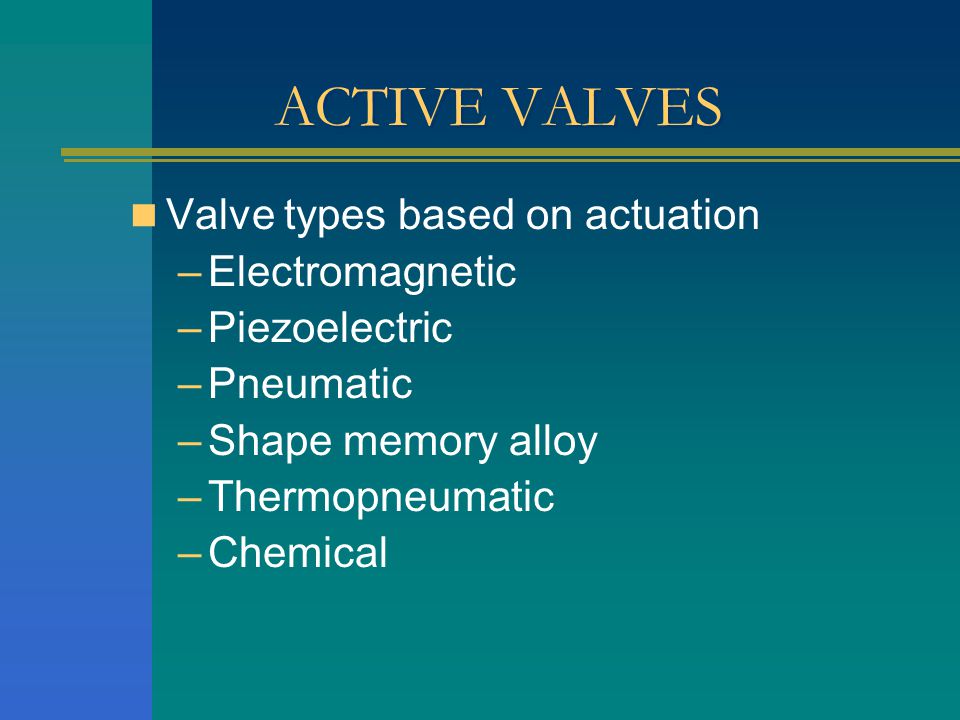 ACTIVE VALVES

Valve types based on actuation
– Electromagnetic
– Piezoelectric
– Pneumatic
– Shape memory alloy
– Thermopneumatic
– Chemical